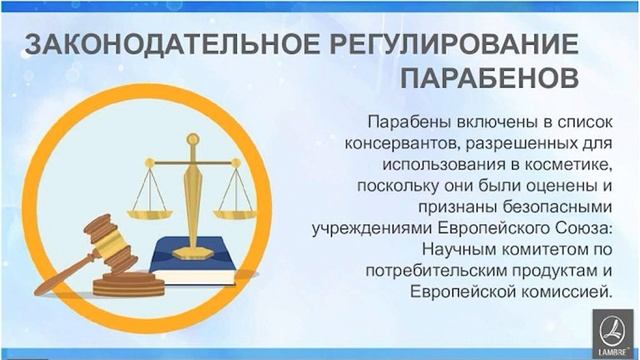 ЗАКОНОДАТЕЛЬНОЕ РЕГУЛИРОВАНИЕ ПАРАБЕНОВ

Парабены включены в список консервантов, разрешенных для использования в косметике, поскольку они были оценены и признаны безопасными учреждениями Европейского Союза: Научным комитетом по потребительским продуктам и Европейской комиссией.

LAMBRE